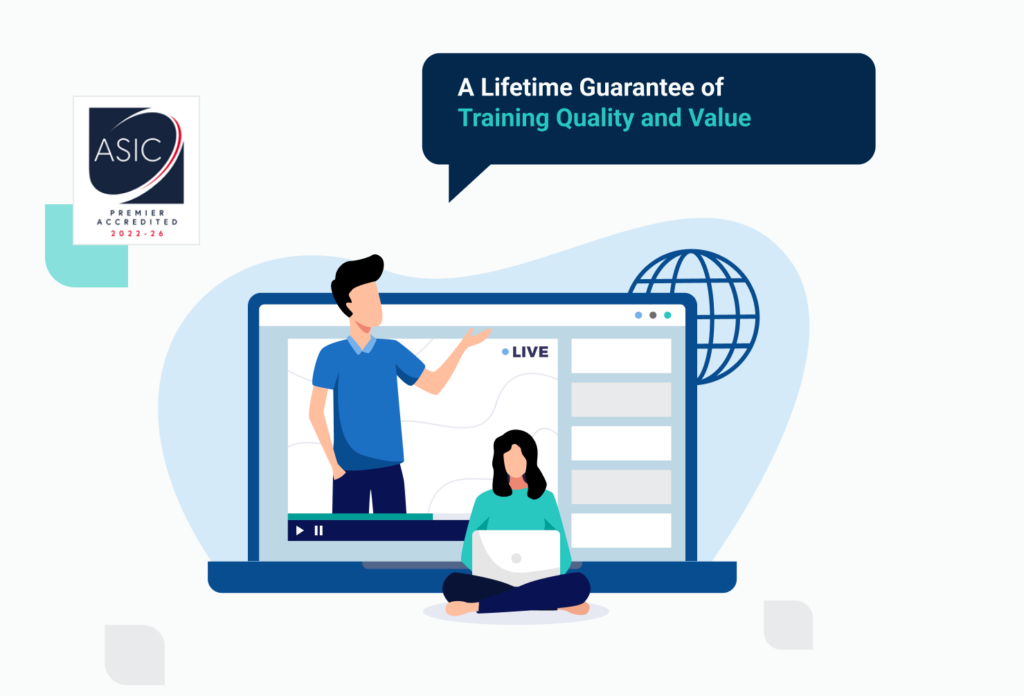 ASIC
PREMIER ACCREDITED
2022-26

A Lifetime Guarantee of
Training Quality and Value

LIVE